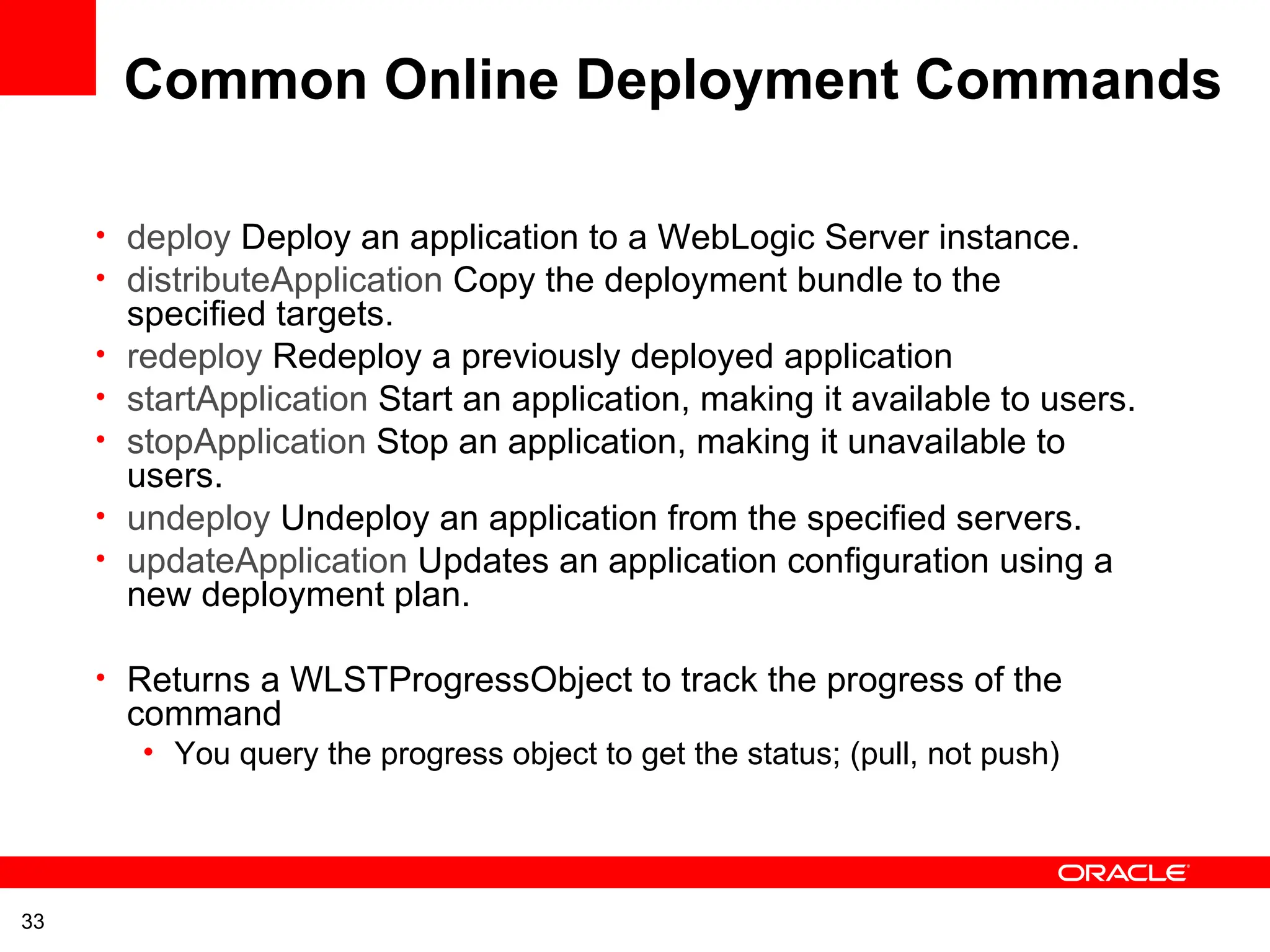 Common Online Deployment Commands

• deploy Deploy an application to a WebLogic Server instance.
• distributeApplication Copy the deployment bundle to the specified targets.
• redeploy Redeploy a previously deployed application
• startApplication Start an application, making it available to users.
• stopApplication Stop an application, making it unavailable to users.
• undeploy Undeploy an application from the specified servers.
• updateApplication Updates an application configuration using a new deployment plan.

• Returns a WLSTProgressObject to track the progress of the command
  • You query the progress object to get the status; (pull, not push)

ORACLE

33